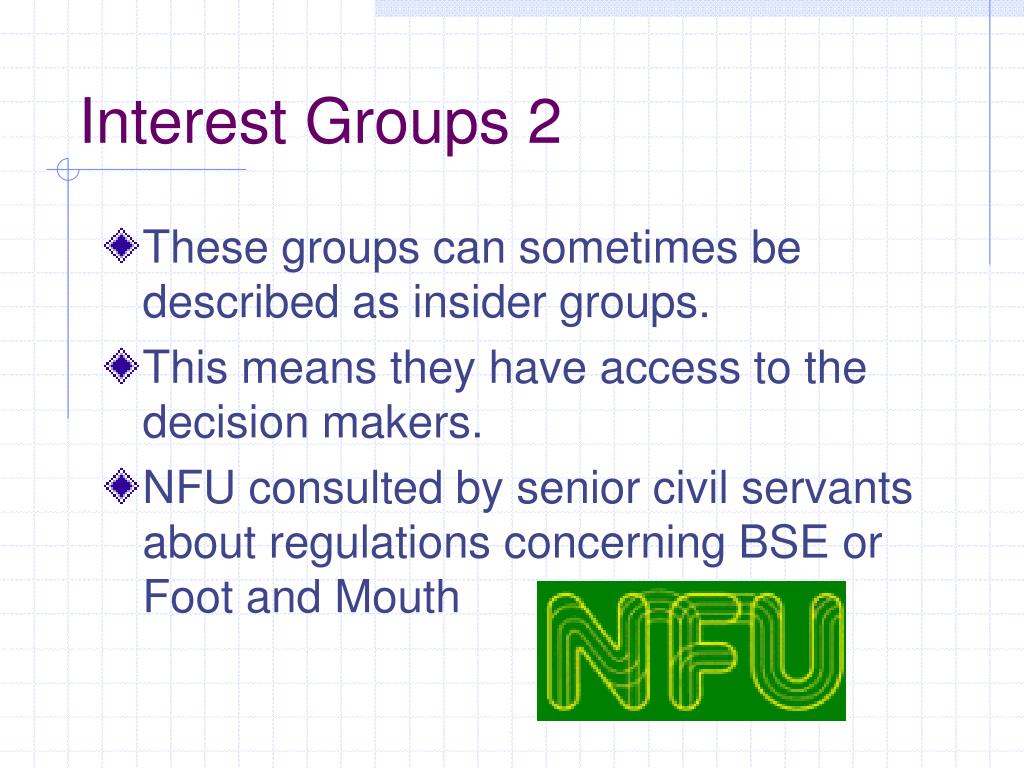 Interest Groups 2

These groups can sometimes be described as insider groups.

This means they have access to the decision makers.

NFU consulted by senior civil servants about regulations concerning BSE or Foot and Mouth

NFU